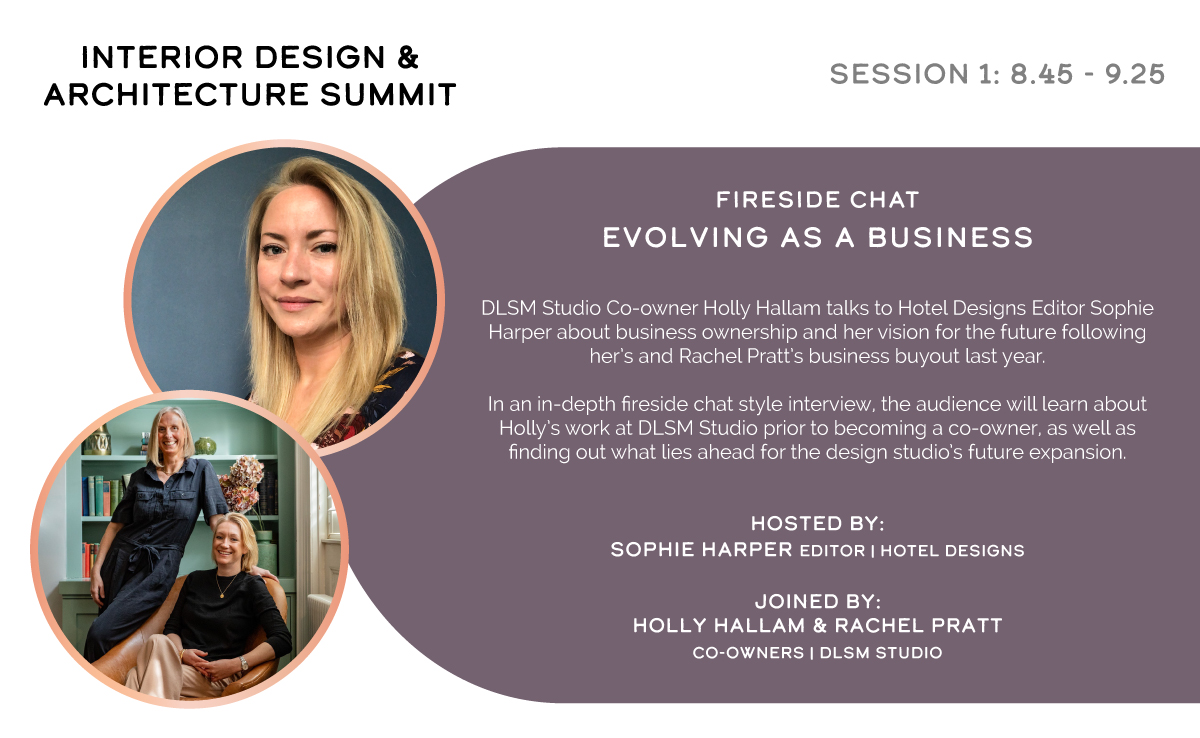 INTERIOR DESIGN & ARCHITECTURE SUMMIT

SESSION 1: 8.45 - 9.25

FIRESIDE CHAT
EVOLVING AS A BUSINESS

DLSM Studio Co-owner Holly Hallam talks to Hotel Designs Editor Sophie Harper about business ownership and her vision for the future following her's and Rachel Pratt's business buyout last year.

In an in-depth fireside chat style interview, the audience will learn about Holly's work at DLSM Studio prior to becoming a co-owner, as well as finding out what lies ahead for the design studio's future expansion.

HOSTED BY:
SOPHIE HARPER EDITOR | HOTEL DESIGNS

JOINED BY:
HOLLY HALLAM & RACHEL PRATT
CO-OWNERS | DLSM STUDIO